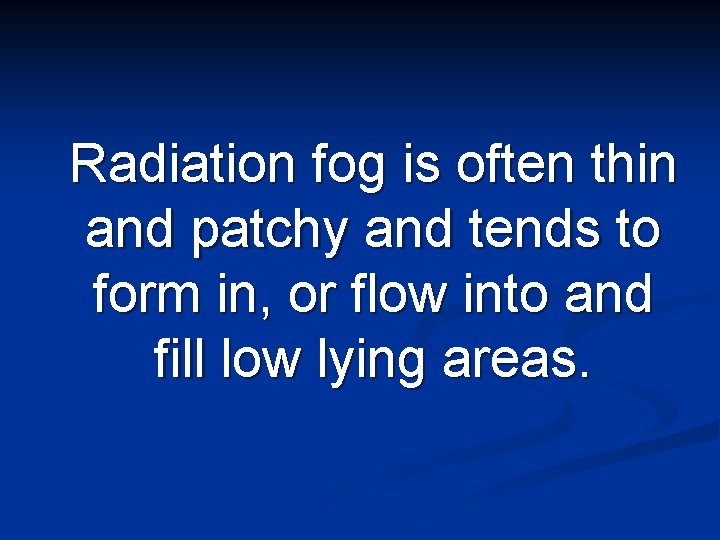 Radiation fog is often thin and patchy and tends to form in, or flow into and fill low lying areas.